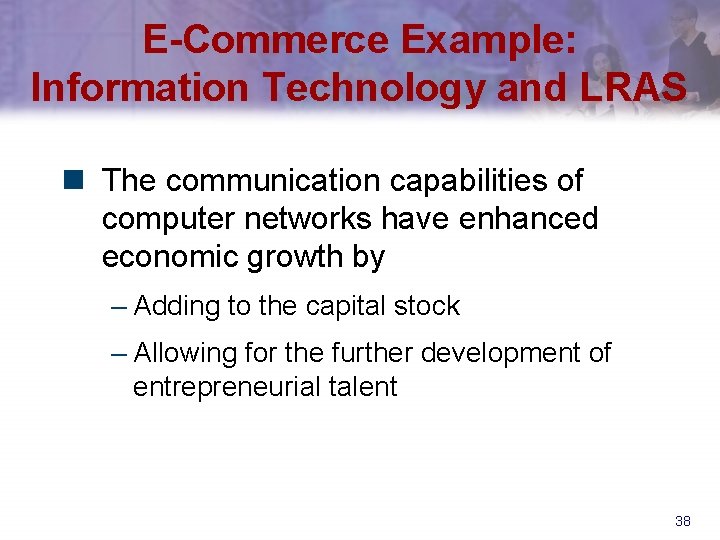 E-Commerce Example: Information Technology and LRAS

The communication capabilities of computer networks have enhanced economic growth by

– Adding to the capital stock

– Allowing for the further development of entrepreneurial talent

38